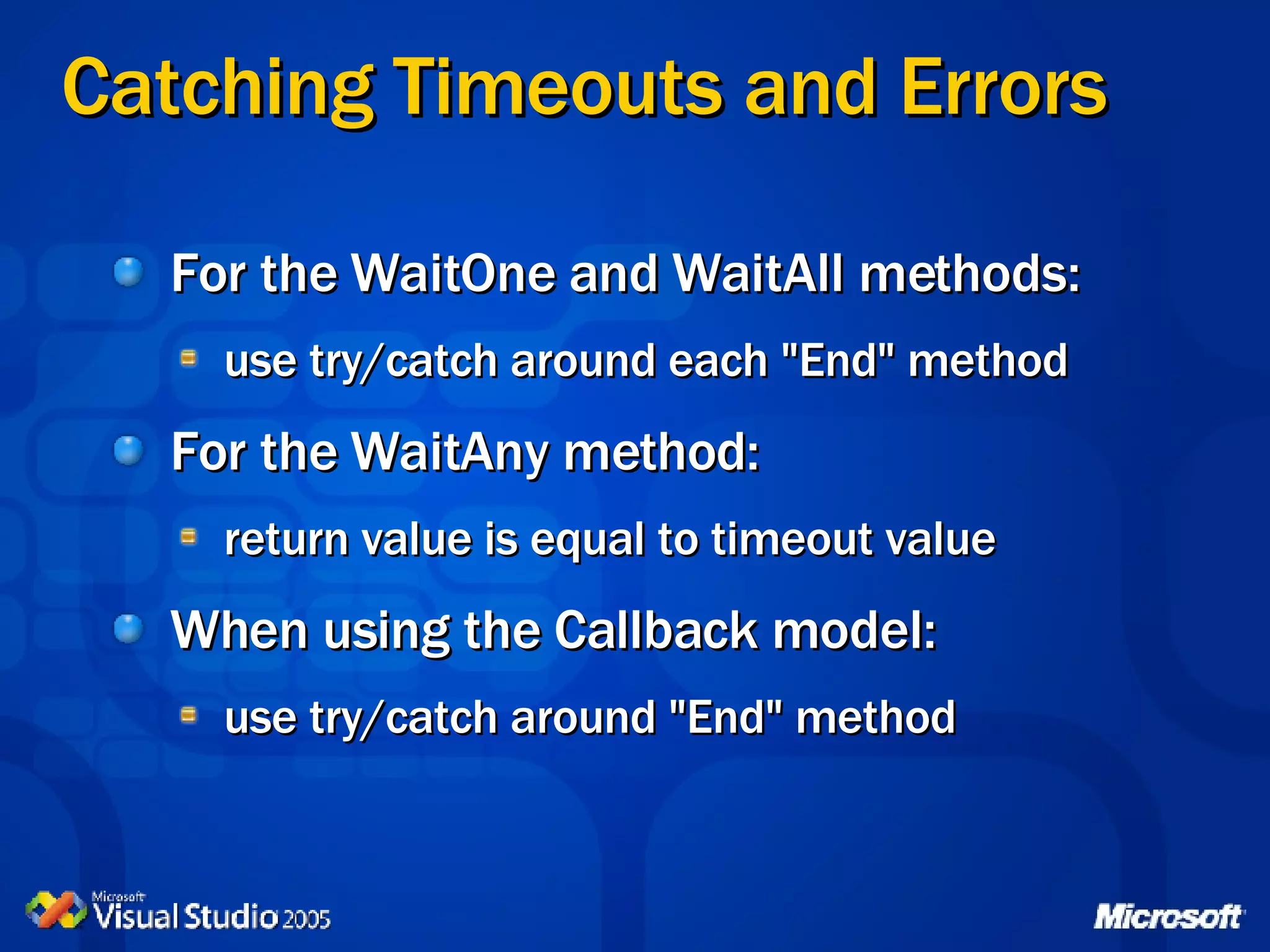 Catching Timeouts and Errors

For the WaitOne and WaitAll methods:

use try/catch around each "End" method

For the WaitAny method:

return value is equal to timeout value

When using the Callback model:

use try/catch around "End" method

Microsoft Visual Studio 2005

Microsoft